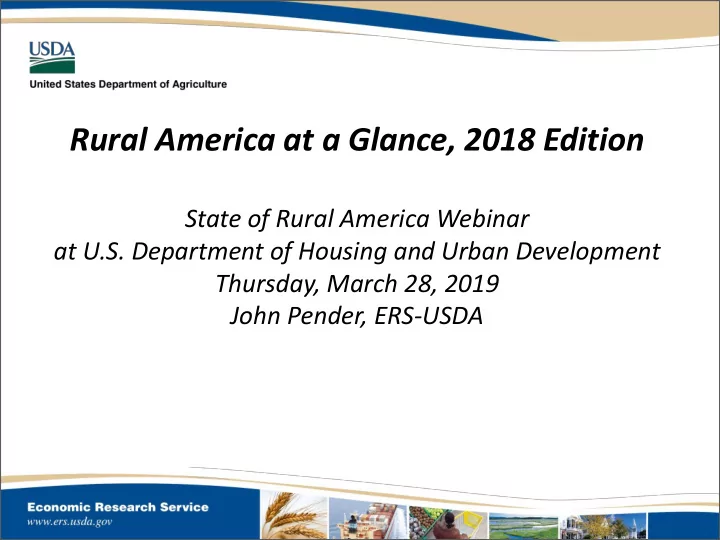 USDA
United States Department of Agriculture

Rural America at a Glance, 2018 Edition

State of Rural America Webinar
at U.S. Department of Housing and Urban Development
Thursday, March 28, 2019
John Pender, ERS-USDA

Economic Research Service
www.ers.usda.gov